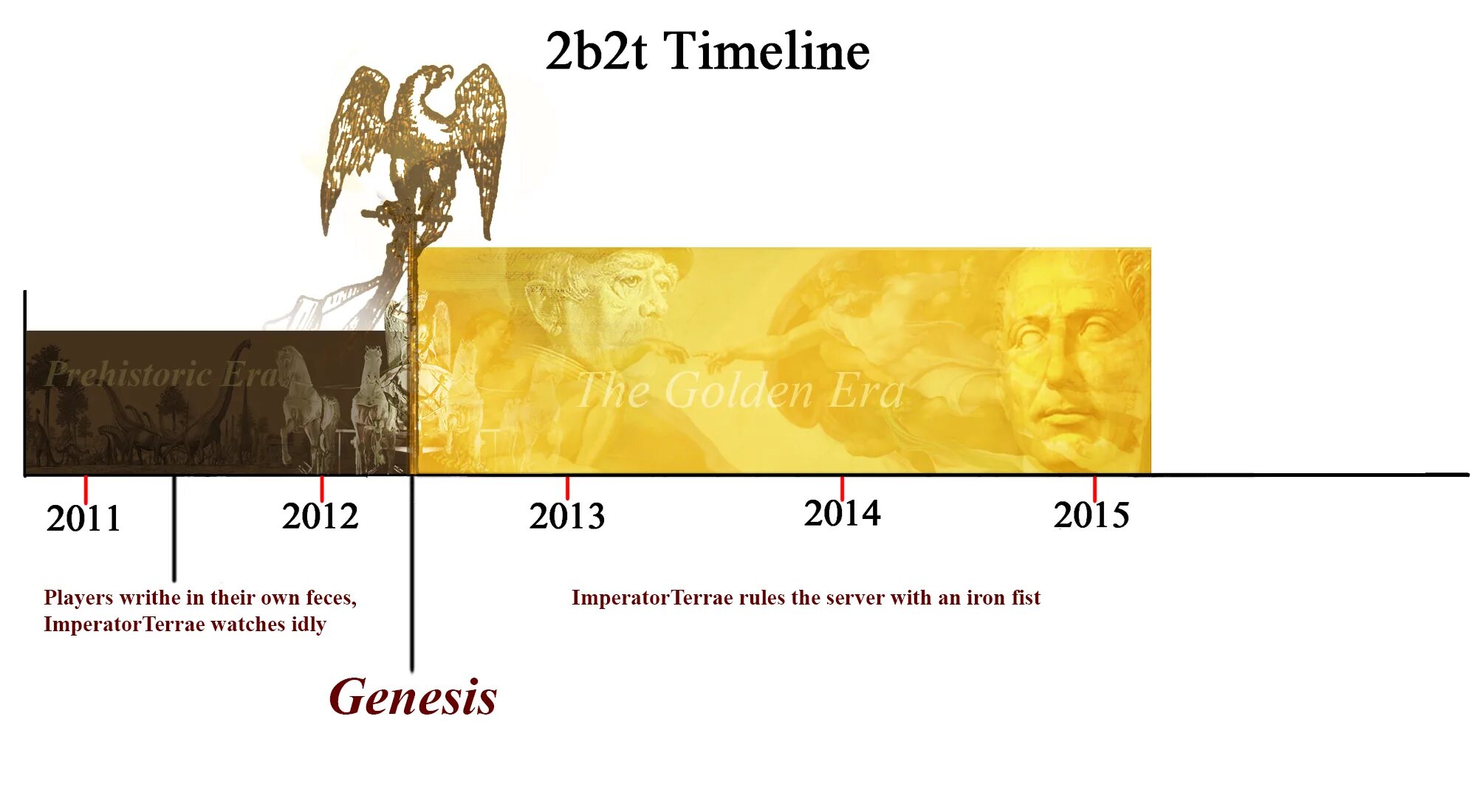 2b2t Timeline

Prehistoric Era

The Golden Era

2011

2012

2013

2014

2015

Players writhe in their own feces, ImperatorTerrae watches idly

ImperatorTerrae rules the server with an iron fist

Genesis